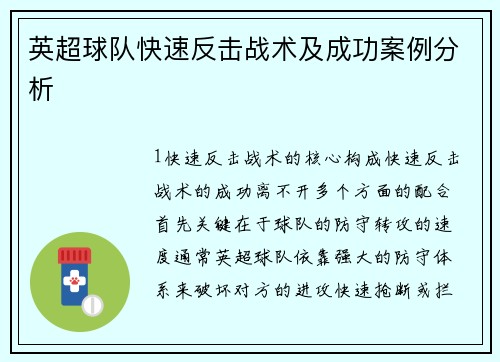 英超球队快速反击战术及成功案例分析

1快速反击战术的核心构成快速反击战术的成功离不开多个方面的配合首先关键在于球队的防守转攻的速度通常英超球队依靠强大的防守体系来破坏对方的进攻快速抢断或拦